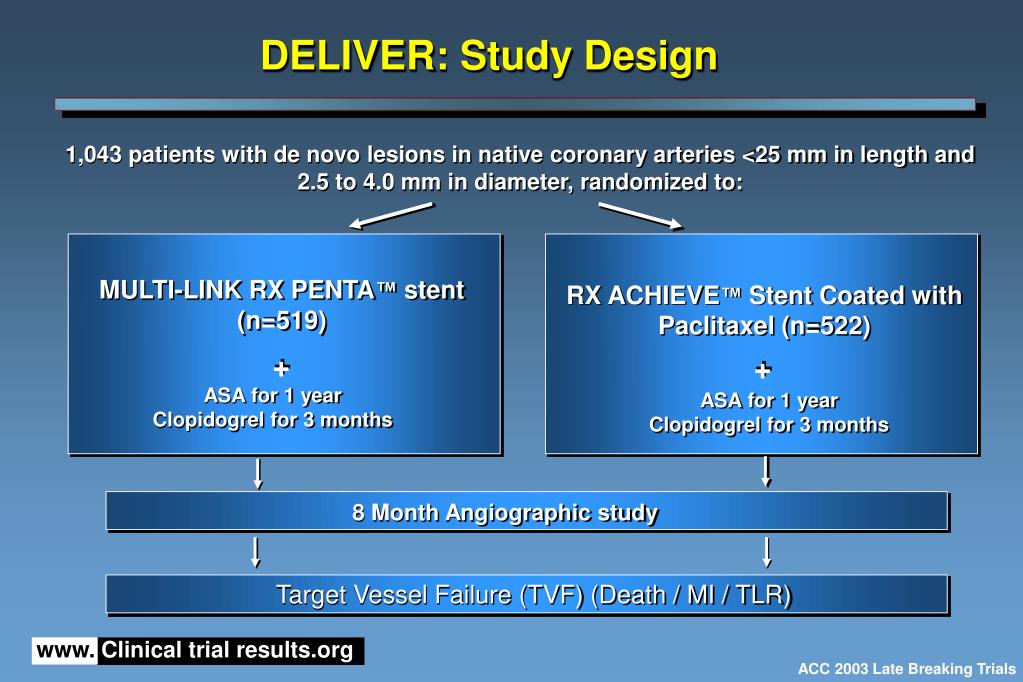 DELIVER: Study Design

1,043 patients with de novo lesions in native coronary arteries <25 mm in length and 2.5 to 4.0 mm in diameter, randomized to:

MULTI-LINK RX PENTA™ stent (n=519)

+

ASA for 1 year
Clopidogrel for 3 months

RX ACHIEVE™ Stent Coated with Paclitaxel (n=522)

+

ASA for 1 year
Clopidogrel for 3 months

8 Month Angiographic study

Target Vessel Failure (TVF) (Death / MI / TLR)

www. Clinical trial results.org

ACC 2003 Late Breaking Trials